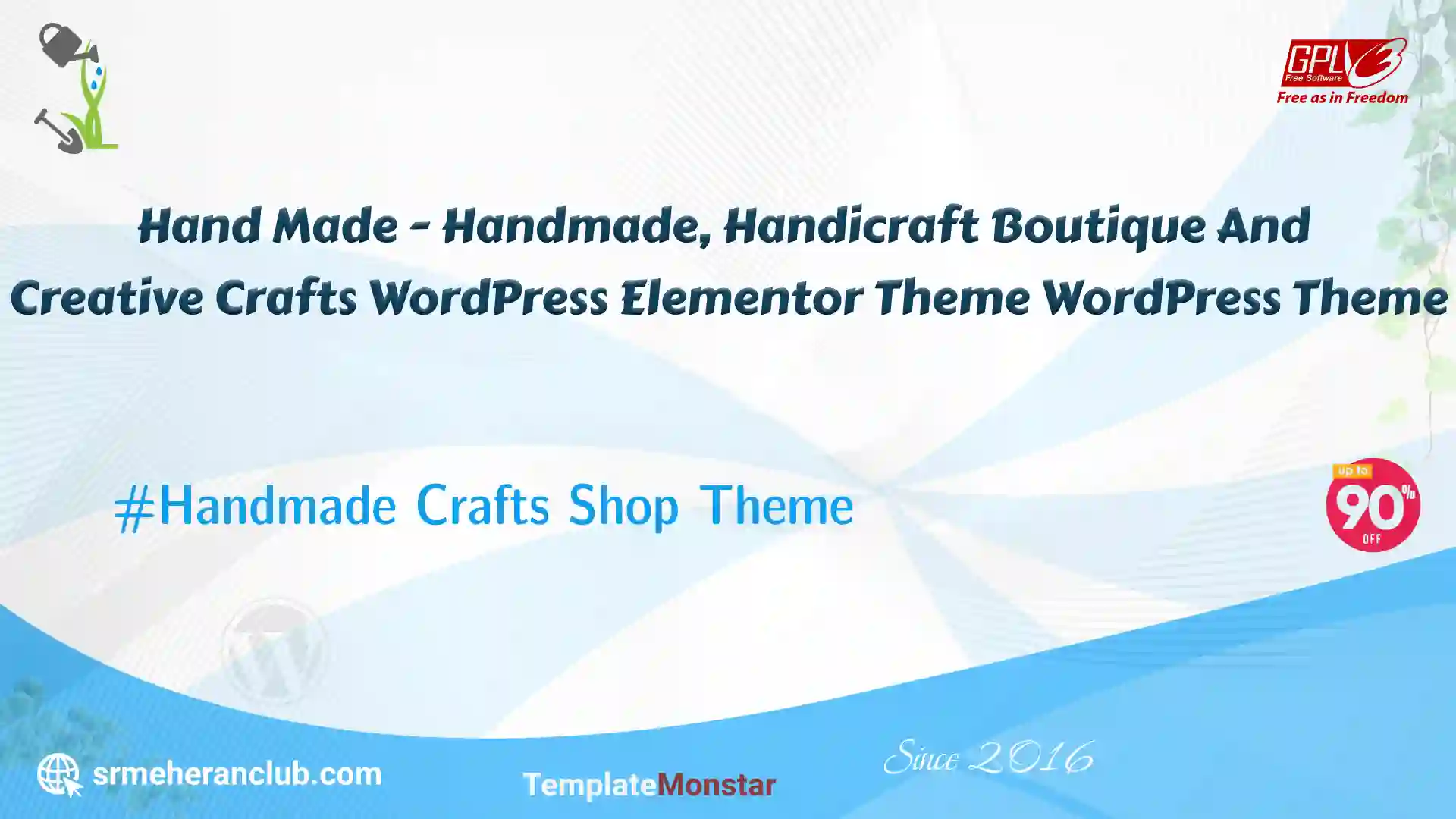 GPLv3 Free Software
Free as in Freedom

Hand Made - Handmade, Handicraft Boutique And Creative Crafts WordPress Elementor Theme WordPress Theme

#Handmade Crafts Shop Theme

up to 90% OFF

srmeheranclub.com

TemplateMonstar

Since 2016